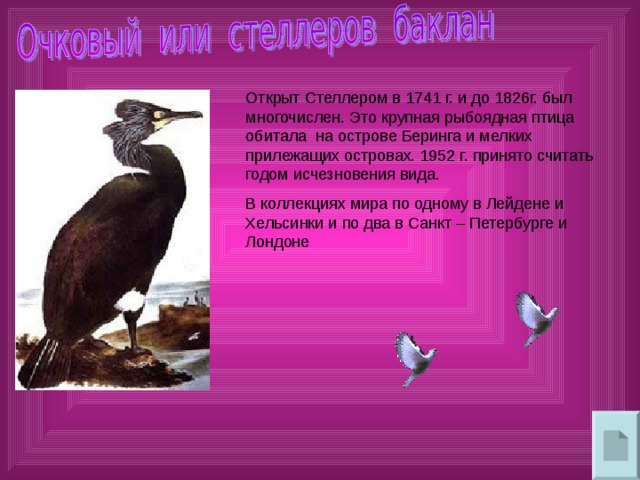 Очковый или стеллеров баклан

Открыт Стеллером в 1741 г. и до 1826г. был многочислен. Это крупная рыбоядная птица обитала на острове Беринга и мелких прилежащих островах. 1952 г. принято считать годом исчезновения вида.

В коллекциях мира по одному в Лейдене и Хельсинки и по два в Санкт – Петербурге и Лондоне